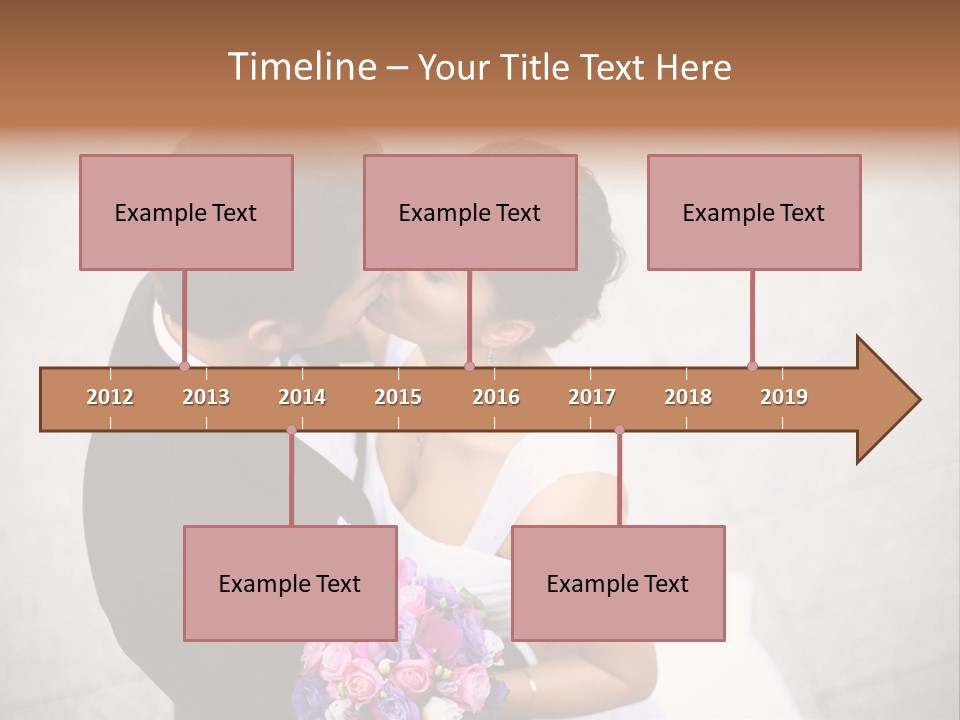 Timeline – Your Title Text Here

Example Text

Example Text

Example Text

2012 2013 2014 2015 2016 2017 2018 2019

Example Text

Example Text